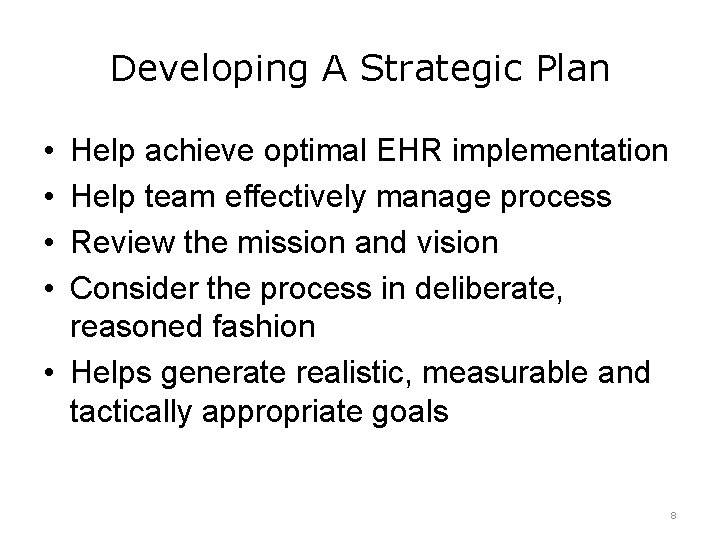 Developing A Strategic Plan

• Help achieve optimal EHR implementation
• Help team effectively manage process
• Review the mission and vision
• Consider the process in deliberate, reasoned fashion
• Helps generate realistic, measurable and tactically appropriate goals

8